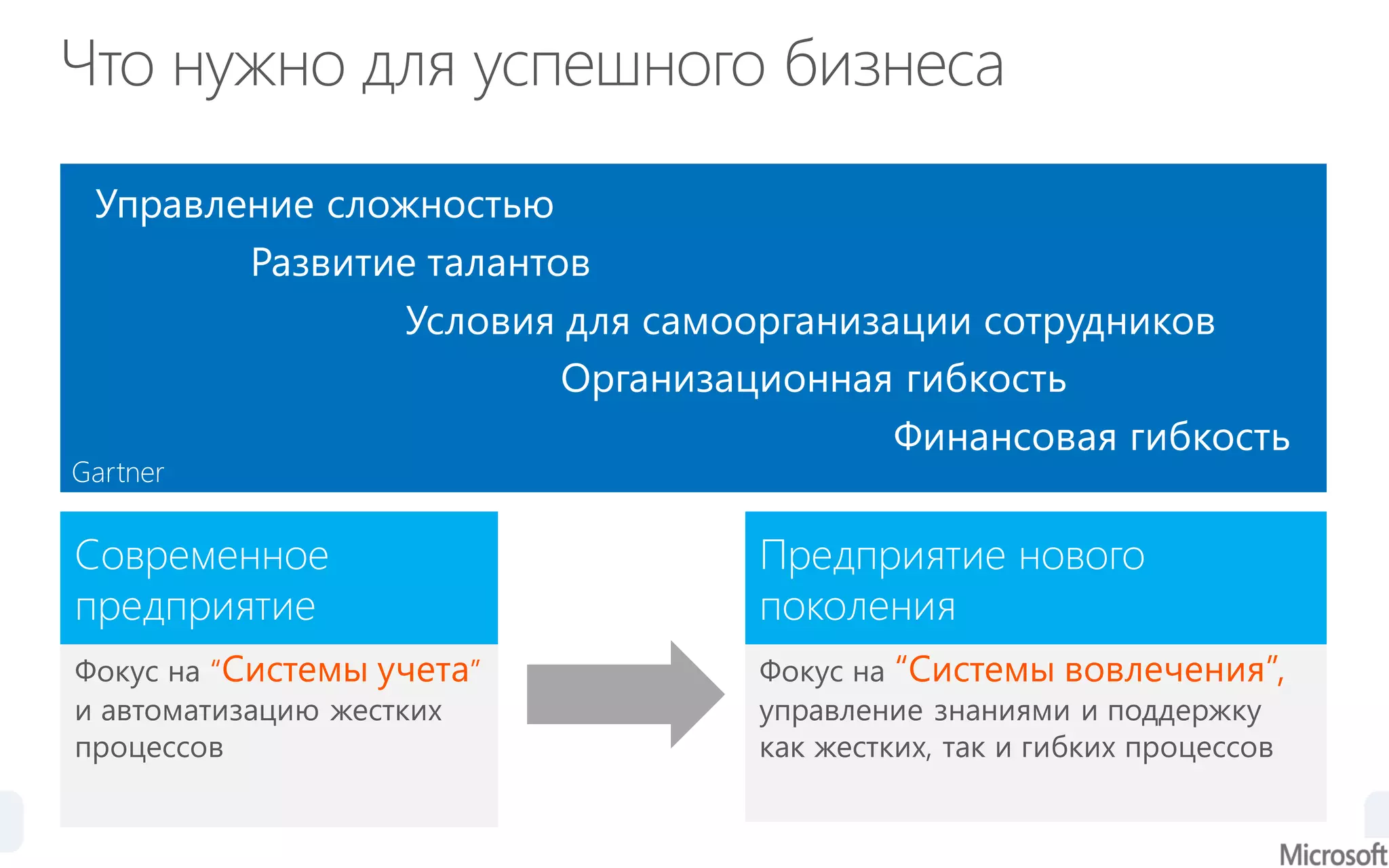 Что нужно для успешного бизнеса

Управление сложностью

Развитие талантов

Условия для самоорганизации сотрудников

Организационная гибкость

Финансовая гибкость

Gartner

Современное предприятие

Фокус на “Системы учета” и автоматизацию жестких процессов

Предприятие нового поколения

Фокус на “Системы вовлечения”, управление знаниями и поддержку как жестких, так и гибких процессов

Microsoft